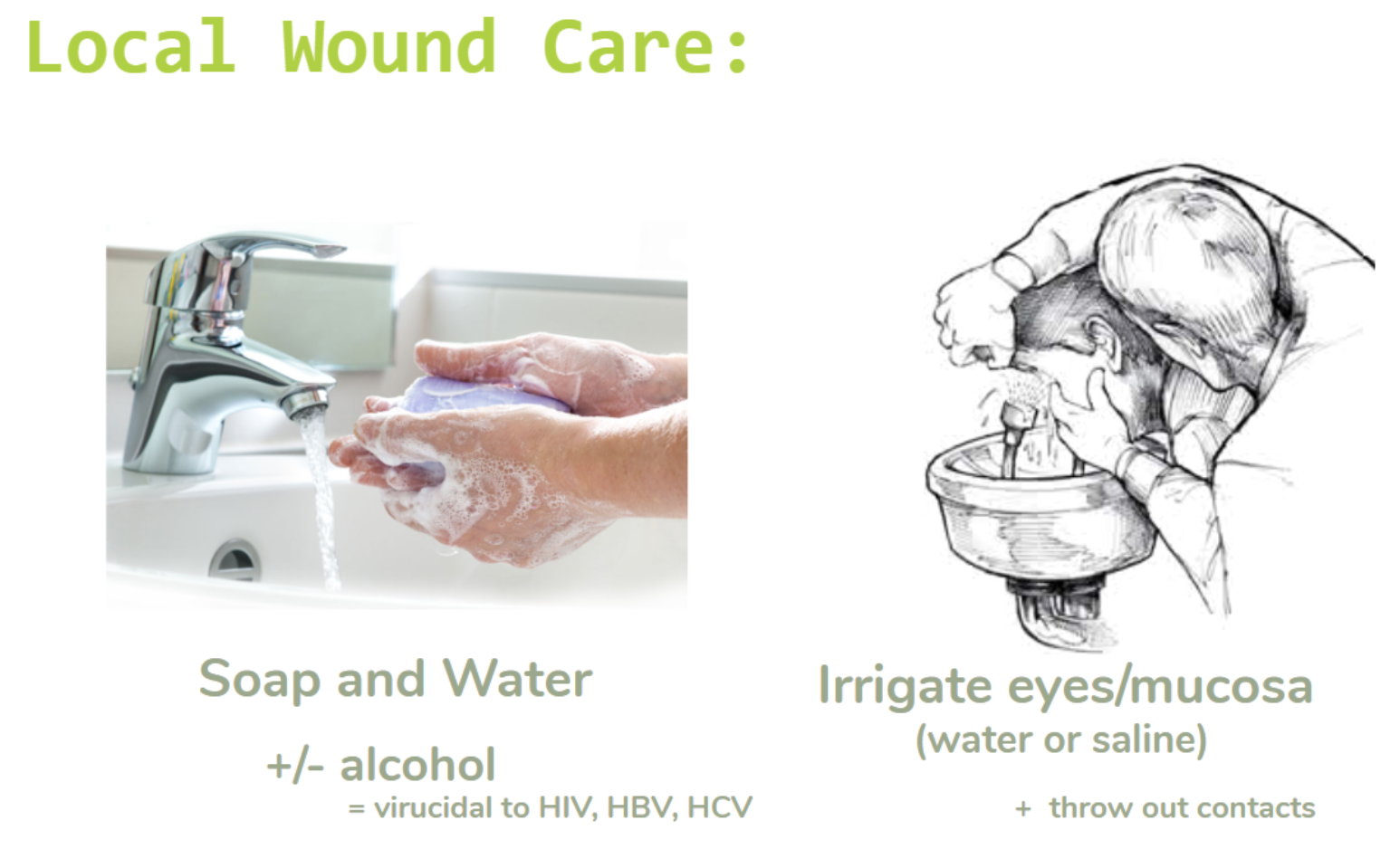 Local Wound Care:

Soap and Water

+/- alcohol
= virucidal to HIV, HBV, HCV

Irrigate eyes/mucosa
(water or saline)

+ throw out contacts